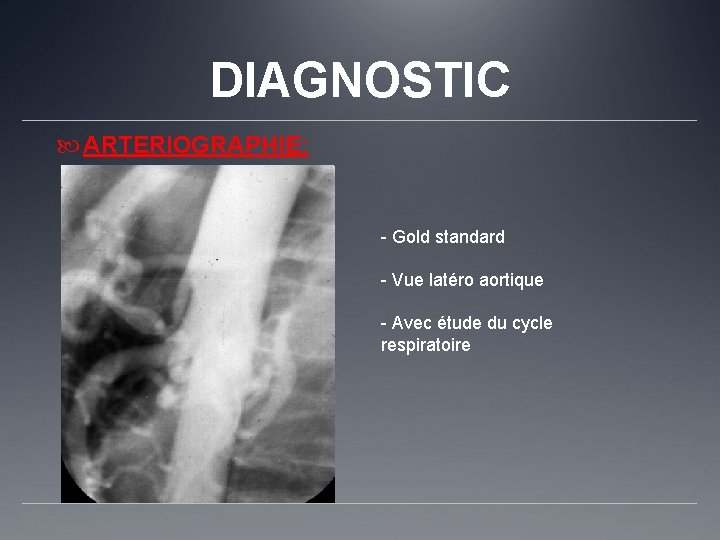 DIAGNOSTIC

ARTERIOGRAPHIE:

- Gold standard

- Vue latéro aortique

- Avec étude du cycle respiratoire